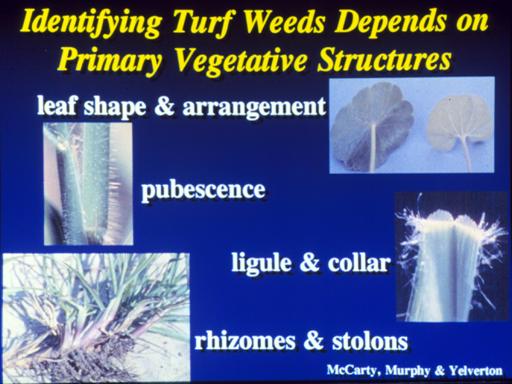 Identifying Turf Weeds Depends on Primary Vegetative Structures

leaf shape & arrangement

pubescence

ligule & collar

rhizomes & stolons

McCarty, Murphy & Yelverton